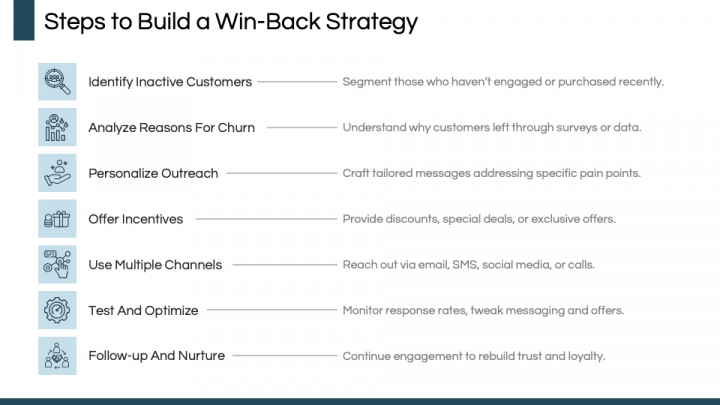 Steps to Build a Win-Back Strategy

Identify Inactive Customers — Segment those who haven't engaged or purchased recently.

Analyze Reasons For Churn — Understand why customers left through surveys or data.

Personalize Outreach — Craft tailored messages addressing specific pain points.

Offer Incentives — Provide discounts, special deals, or exclusive offers.

Use Multiple Channels — Reach out via email, SMS, social media, or calls.

Test And Optimize — Monitor response rates, tweak messaging and offers.

Follow-up And Nurture — Continue engagement to rebuild trust and loyalty.